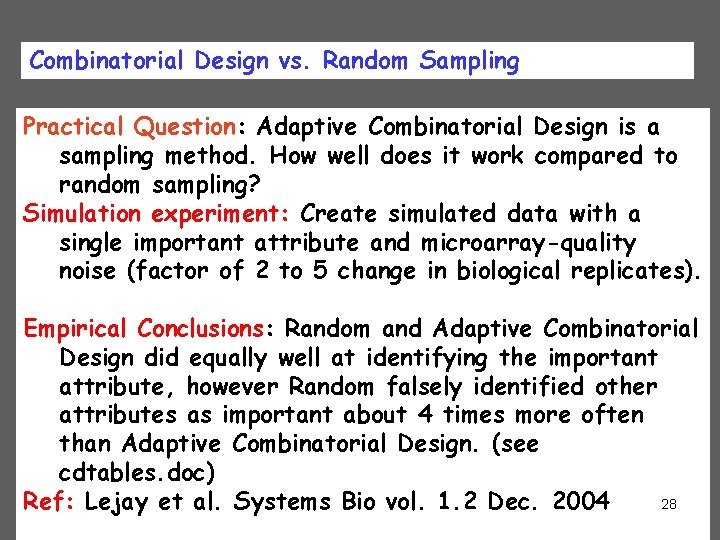 Combinatorial Design vs. Random Sampling

Practical Question: Adaptive Combinatorial Design is a sampling method. How well does it work compared to random sampling?

Simulation experiment: Create simulated data with a single important attribute and microarray-quality noise (factor of 2 to 5 change in biological replicates).

Empirical Conclusions: Random and Adaptive Combinatorial Design did equally well at identifying the important attribute, however Random falsely identified other attributes as important about 4 times more often than Adaptive Combinatorial Design. (see cdtables.doc)

Ref: Lejay et al. Systems Bio vol. 1.2 Dec. 2004

28